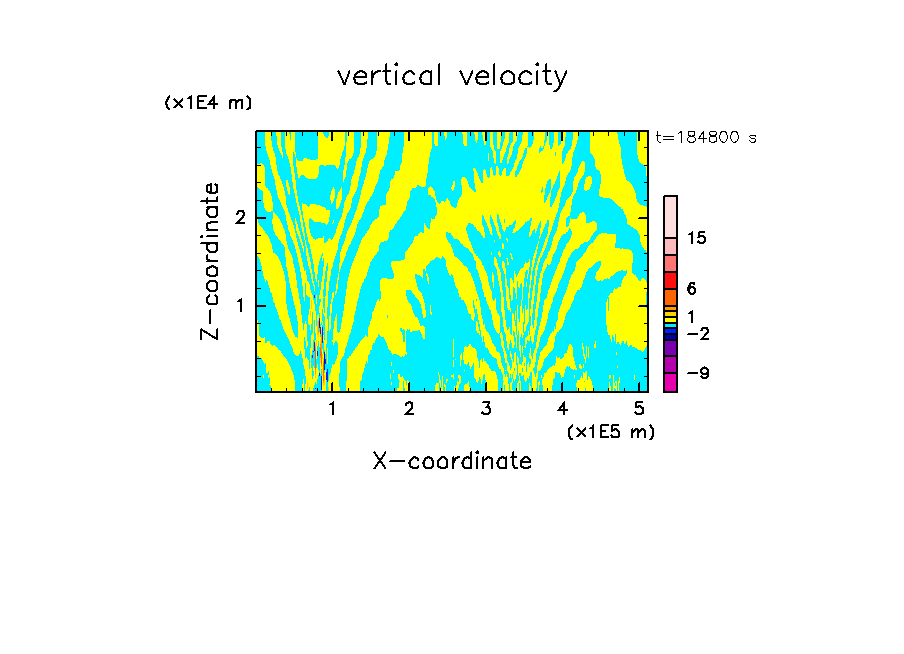 vertical velocity

(x1E4 m)

t=184800 s

Z-coordinate

2

1

15

6

1

−2

−9

1 2 3 4 5

(x1E5 m)

X-coordinate